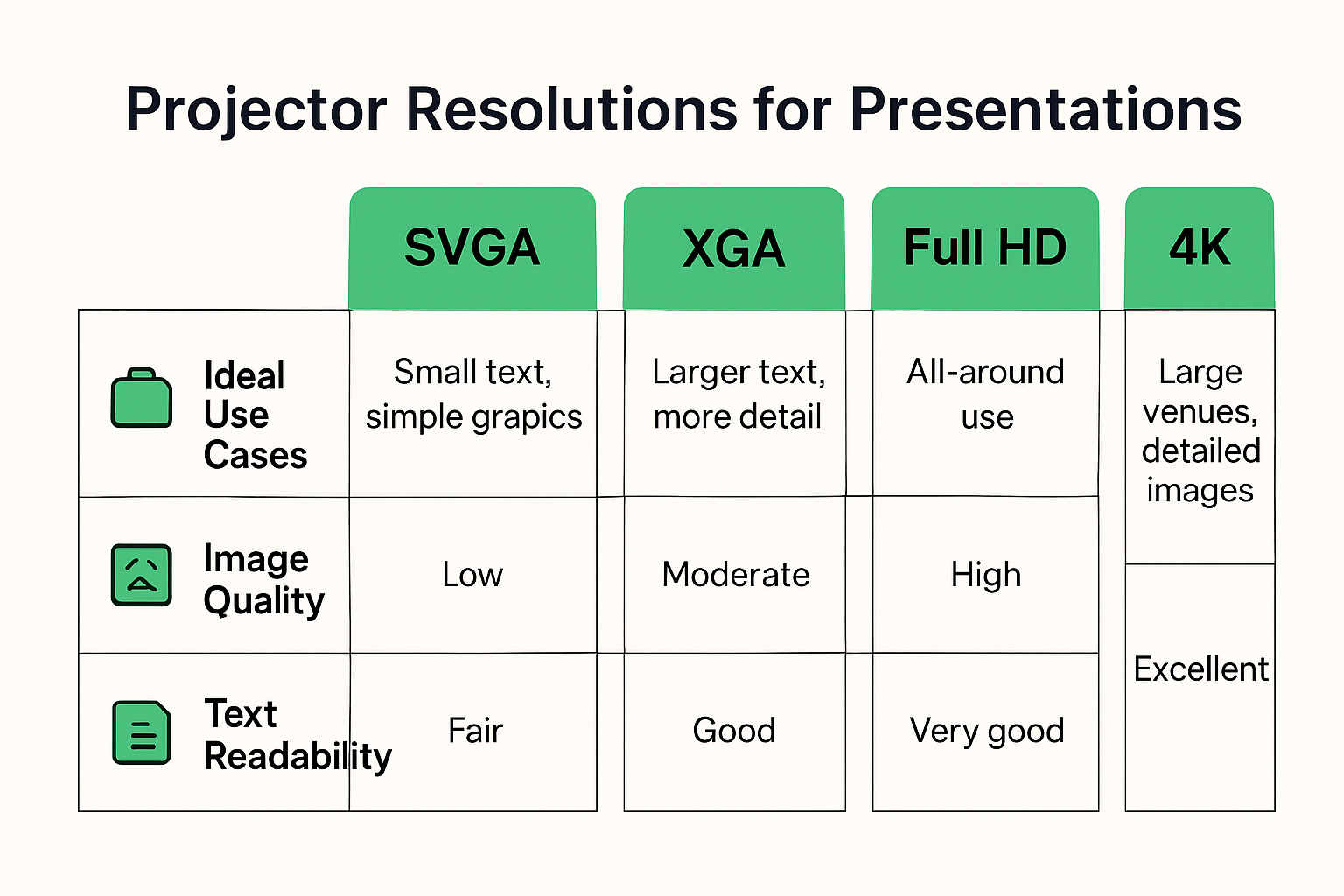 Projector Resolutions for Presentations

| | SVGA | XGA | Full HD | 4K |
|---|---|---|---|---|
| Ideal Use Cases | Small text, simple grapics | Larger text, more detail | All-around use | Large venues, detailed images |
| Image Quality | Low | Moderate | High | Excellent |
| Text Readability | Fair | Good | Very good | |